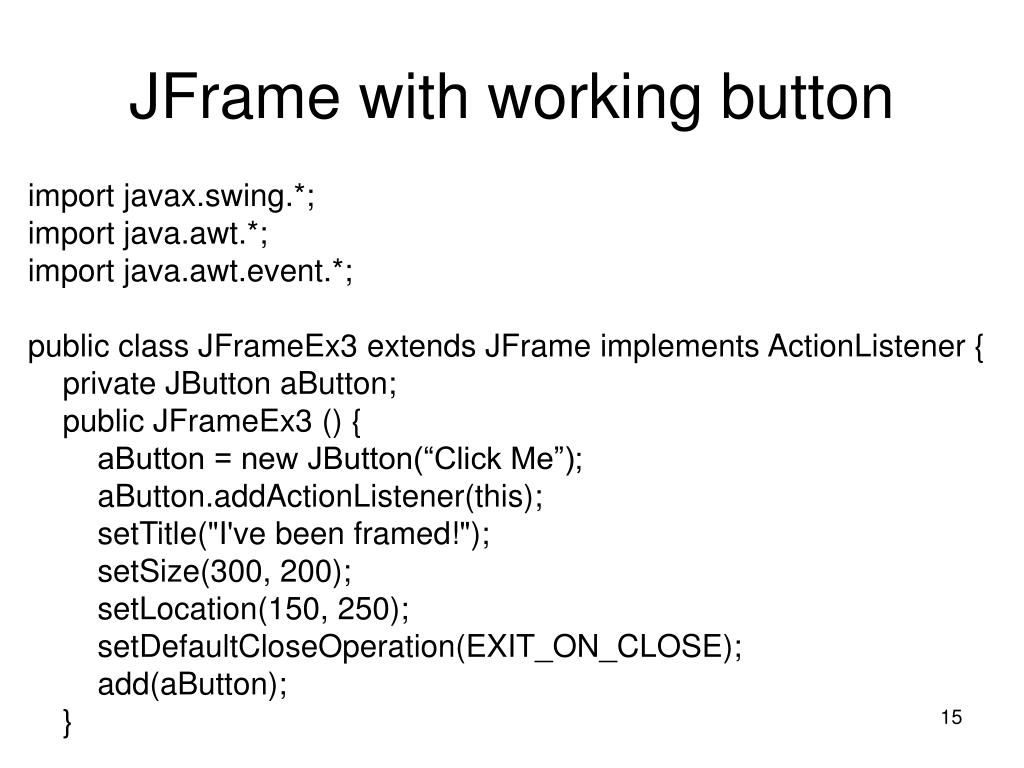 JFrame with working button

import javax.swing.*;
import java.awt.*;
import java.awt.event.*;

public class JFrameEx3 extends JFrame implements ActionListener {
private JButton aButton;
public JFrameEx3 () {
aButton = new JButton(“Click Me”);
aButton.addActionListener(this);
setTitle("I've been framed!");
setSize(300, 200);
setLocation(150, 250);
setDefaultCloseOperation(EXIT_ON_CLOSE);
add(aButton);
}

15